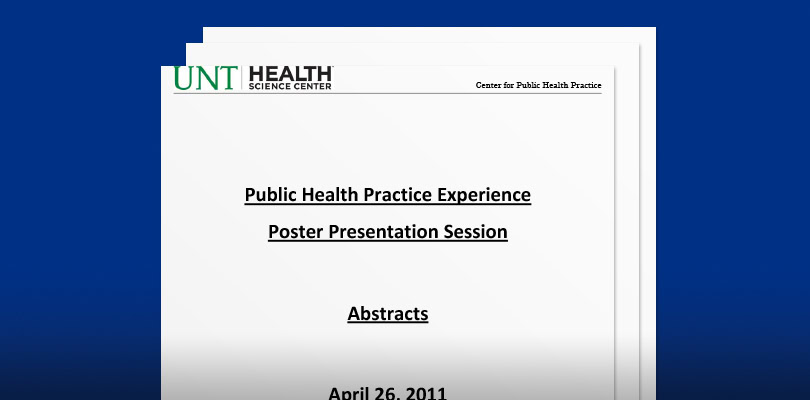 UNT HEALTH SCIENCE CENTER

Center for Public Health Practice

Public Health Practice Experience

Poster Presentation Session

Abstracts

April 26, 2011